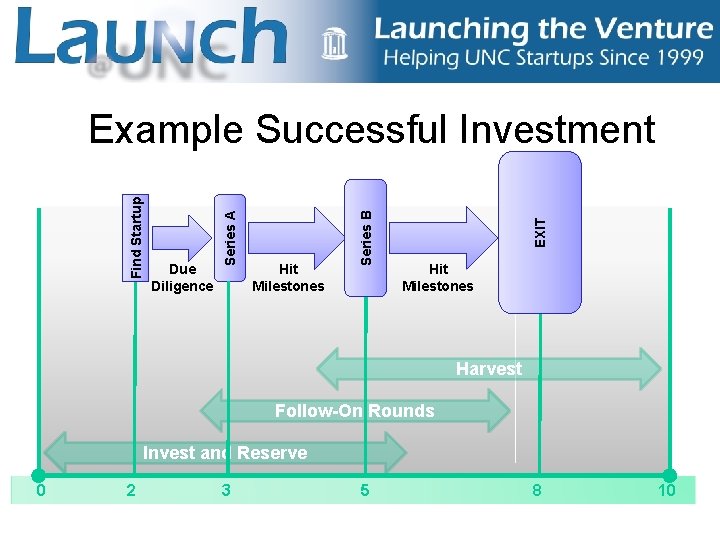 Launch @UNC

Launching the Venture
Helping UNC Startups Since 1999

Example Successful Investment

Find Startup

Due Diligence

Series A

Hit Milestones

Series B

Hit Milestones

EXIT

Harvest

Follow-On Rounds

Invest and Reserve

0 2 3 5 8 10